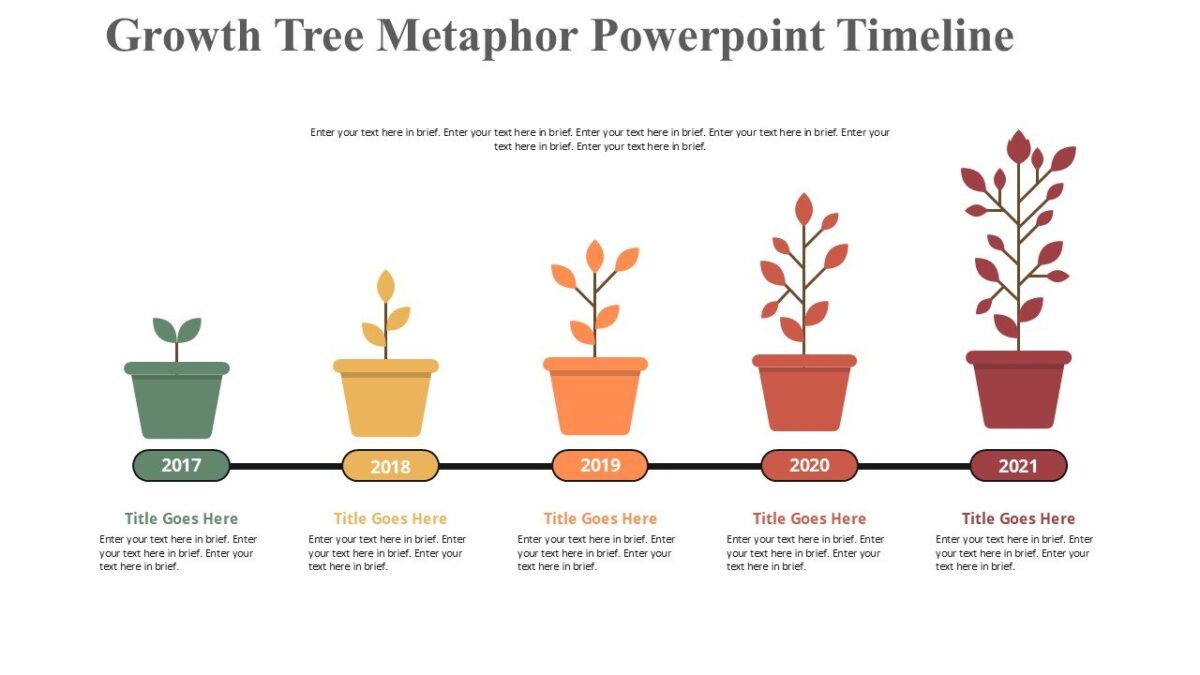 Growth Tree Metaphor Powerpoint Timeline

Enter your text here in brief. Enter your text here in brief. Enter your text here in brief. Enter your text here in brief. Enter your text here in brief. Enter your text here in brief.

2017

2018

2019

2020

2021

Title Goes Here
Enter your text here in brief. Enter your text here in brief. Enter your text here in brief.

Title Goes Here
Enter your text here in brief. Enter your text here in brief. Enter your text here in brief.

Title Goes Here
Enter your text here in brief. Enter your text here in brief. Enter your text here in brief.

Title Goes Here
Enter your text here in brief. Enter your text here in brief. Enter your text here in brief.

Title Goes Here
Enter your text here in brief. Enter your text here in brief. Enter your text here in brief.